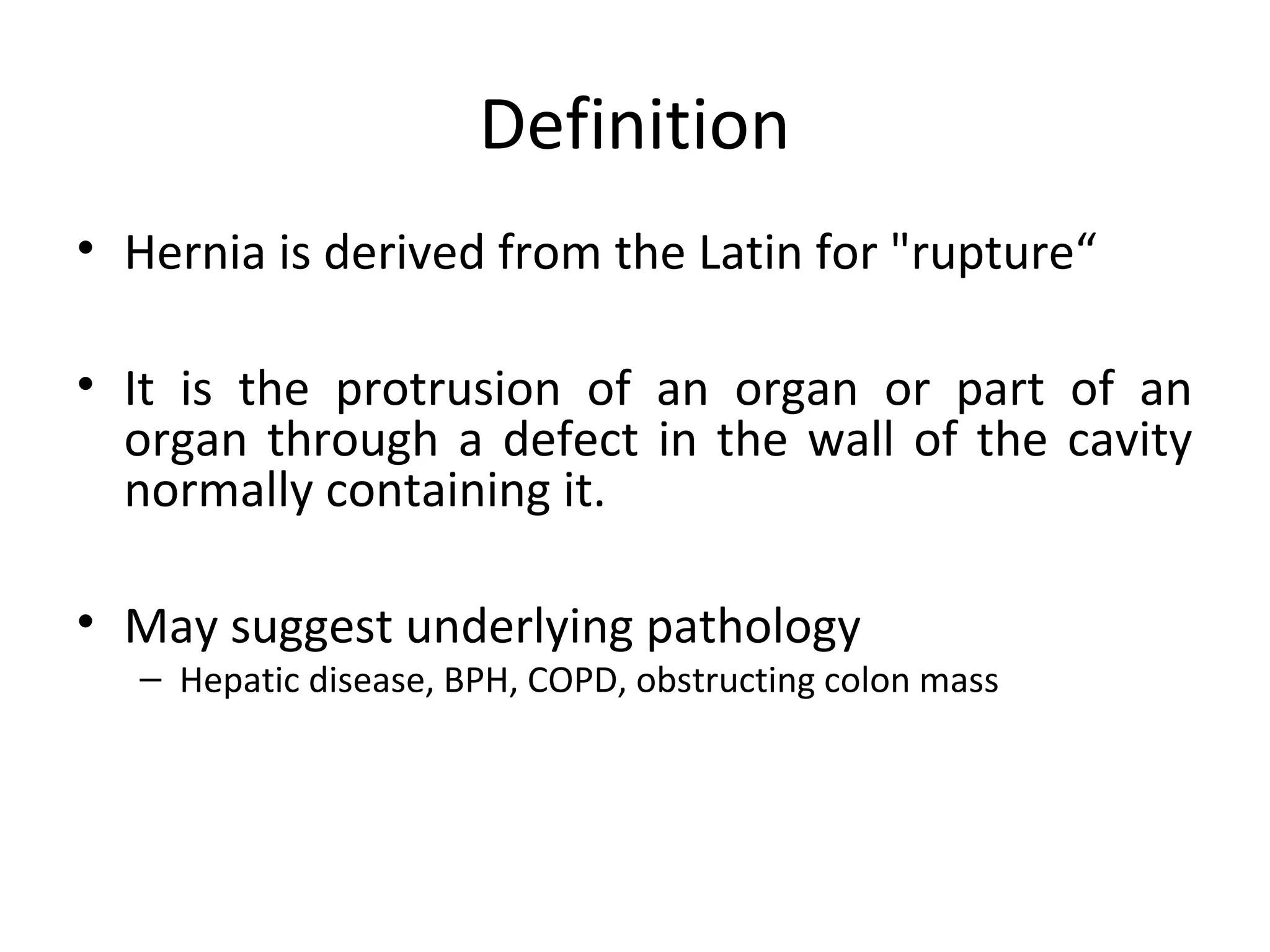 Definition

• Hernia is derived from the Latin for "rupture“

• It is the protrusion of an organ or part of an organ through a defect in the wall of the cavity normally containing it.

• May suggest underlying pathology
– Hepatic disease, BPH, COPD, obstructing colon mass